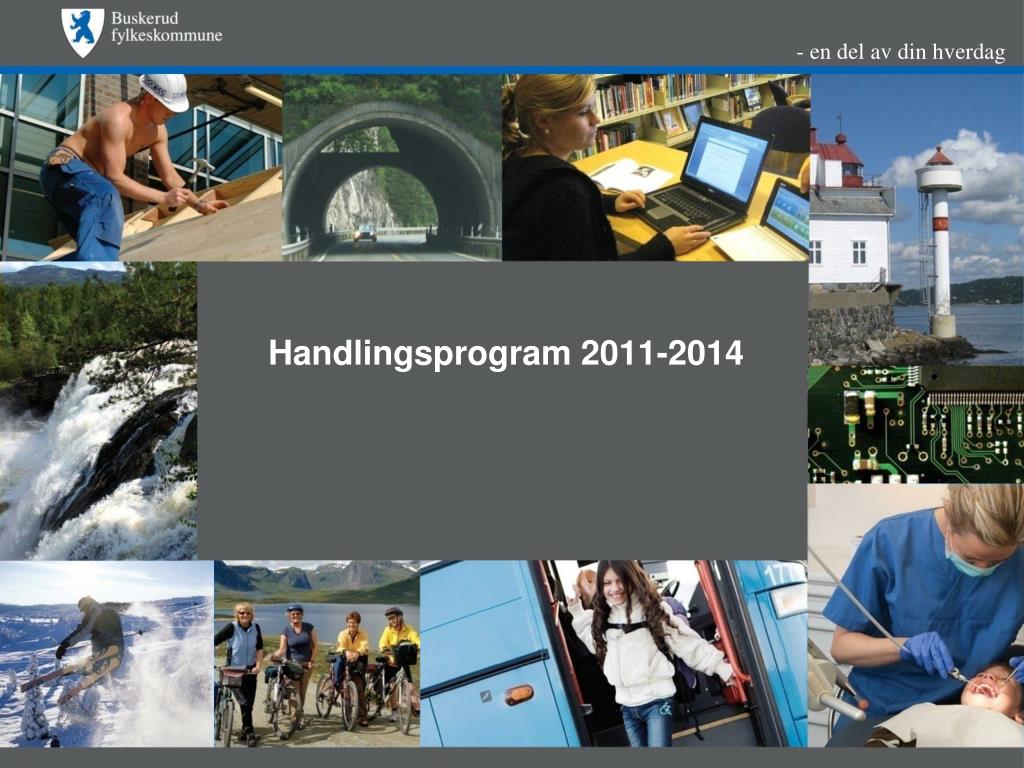 Buskerud fylkeskommune

- en del av din hverdag

Handlingsprogram 2011-2014